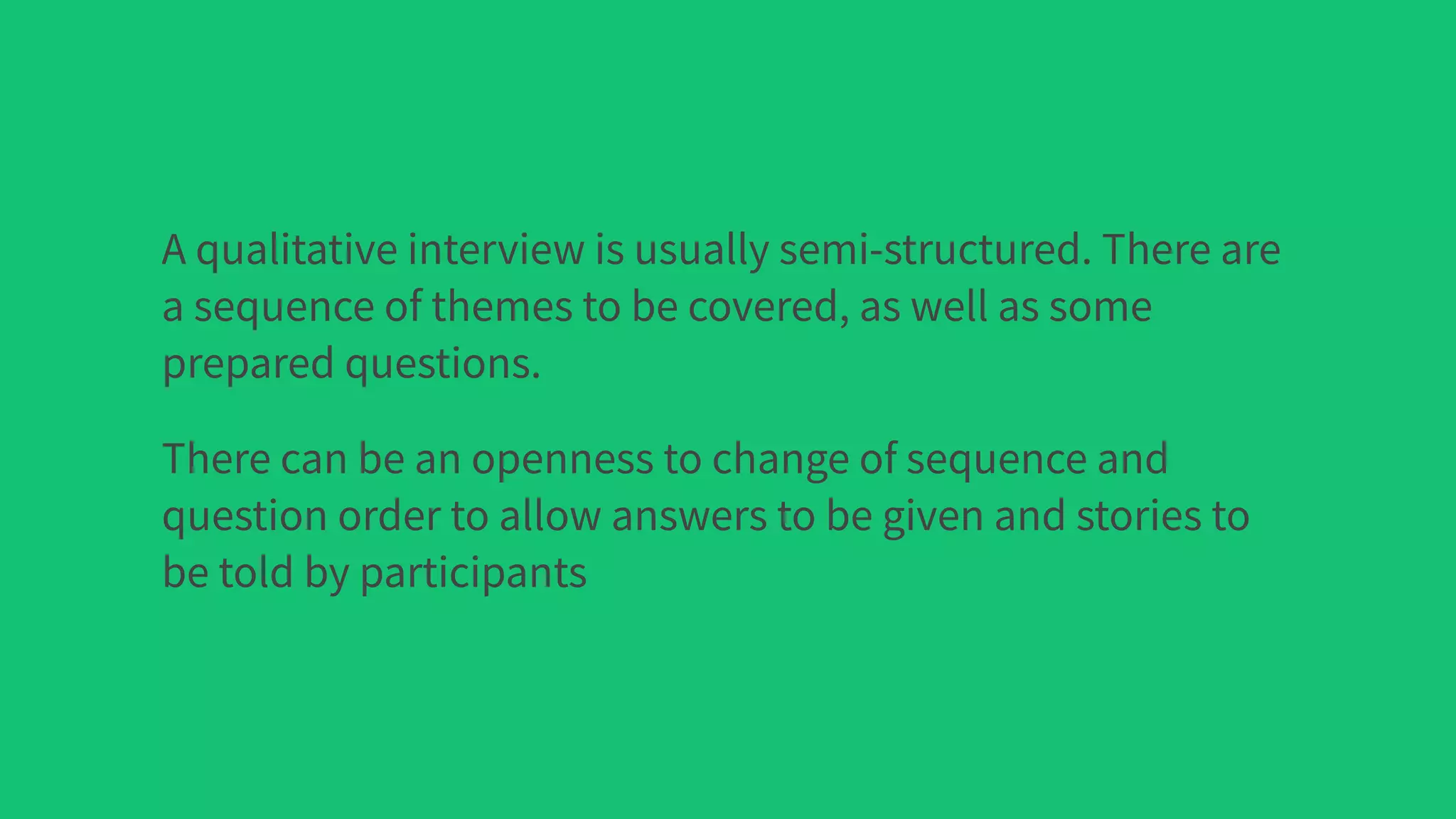 A qualitative interview is usually semi-structured. There are a sequence of themes to be covered, as well as some prepared questions.

There can be an openness to change of sequence and question order to allow answers to be given and stories to be told by participants